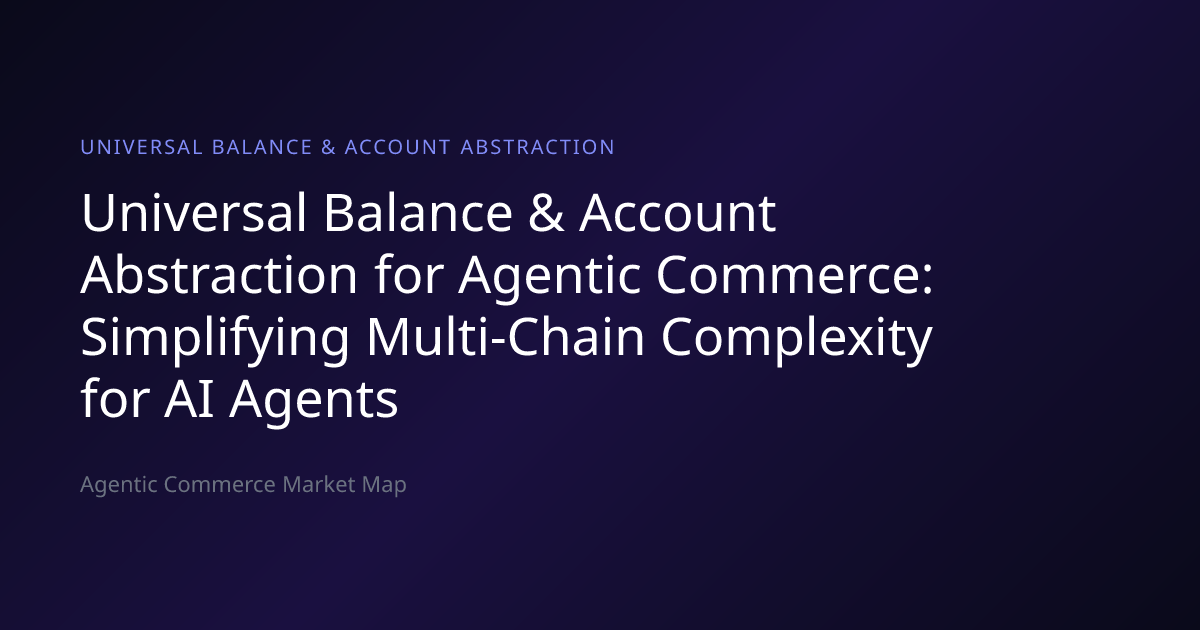 UNIVERSAL BALANCE & ACCOUNT ABSTRACTION

Universal Balance & Account Abstraction for Agentic Commerce: Simplifying Multi-Chain Complexity for AI Agents

Agentic Commerce Market Map